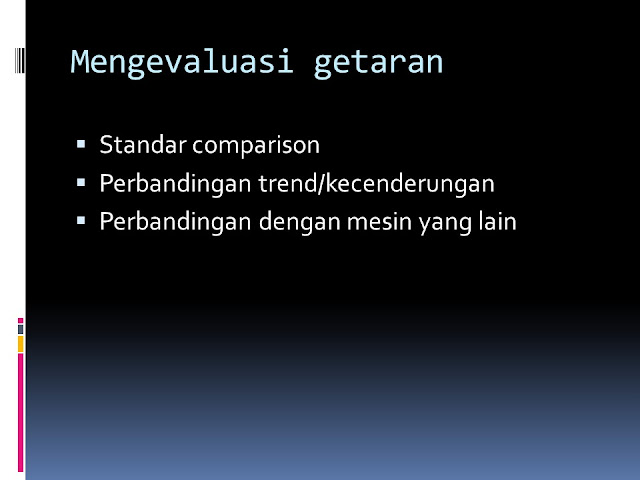 Mengevaluasi getaran

- Standar comparison
- Perbandingan trend/kecenderungan
- Perbandingan dengan mesin yang lain